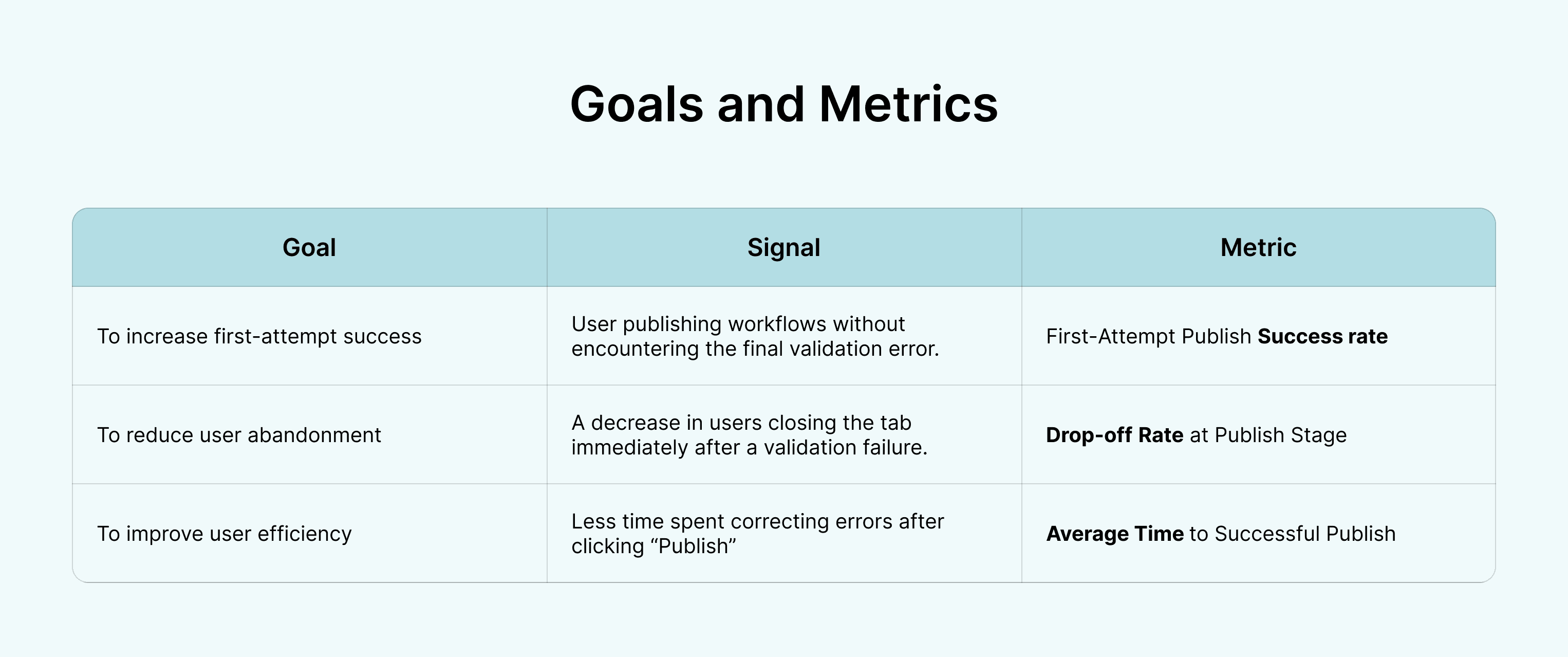 Goals and Metrics

| Goal | Signal | Metric |
|---|---|---|
| To increase first-attempt success | User publishing workflows without encountering the final validation error. | First-Attempt Publish **Success rate** |
| To reduce user abandonment | A decrease in users closing the tab immediately after a validation failure. | **Drop-off Rate** at Publish Stage |
| To improve user efficiency | Less time spent correcting errors after clicking “Publish” | **Average Time** to Successful Publish |